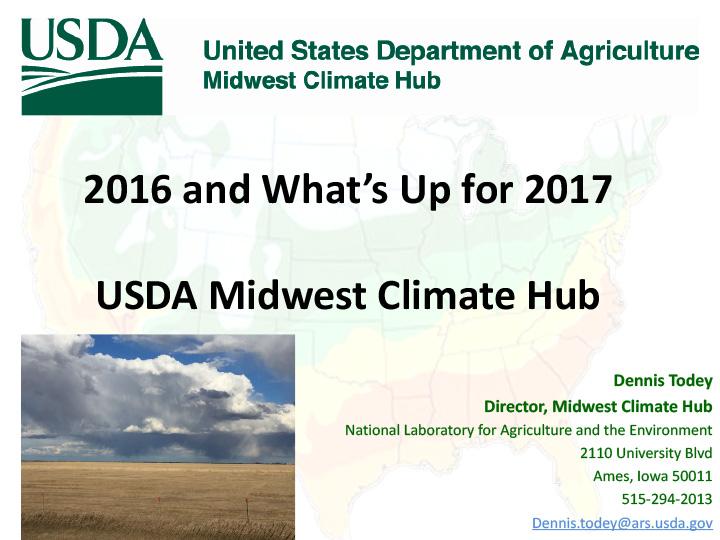 USDA

United States Department of Agriculture
Midwest Climate Hub

2016 and What's Up for 2017

USDA Midwest Climate Hub

Dennis Todey
Director, Midwest Climate Hub
National Laboratory for Agriculture and the Environment
2110 University Blvd
Ames, Iowa 50011
515-294-2013
Dennis.todey@ars.usda.gov